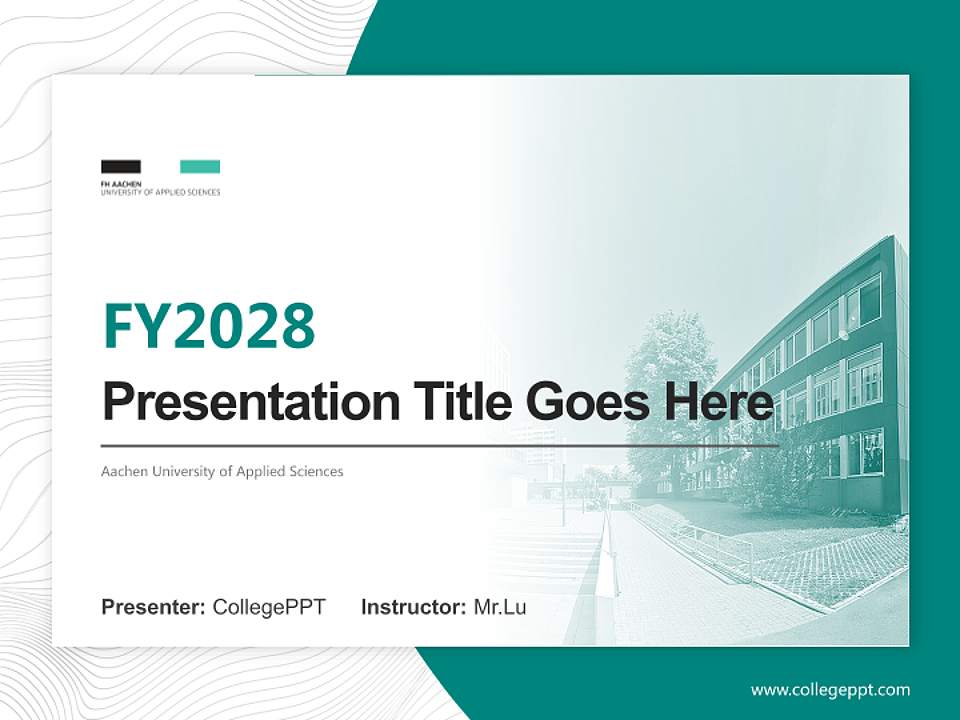 FH AACHEN
UNIVERSITY OF APPLIED SCIENCES

FY2028

Presentation Title Goes Here

Aachen University of Applied Sciences

Presenter: CollegePPT Instructor: Mr.Lu

www.collegeppt.com